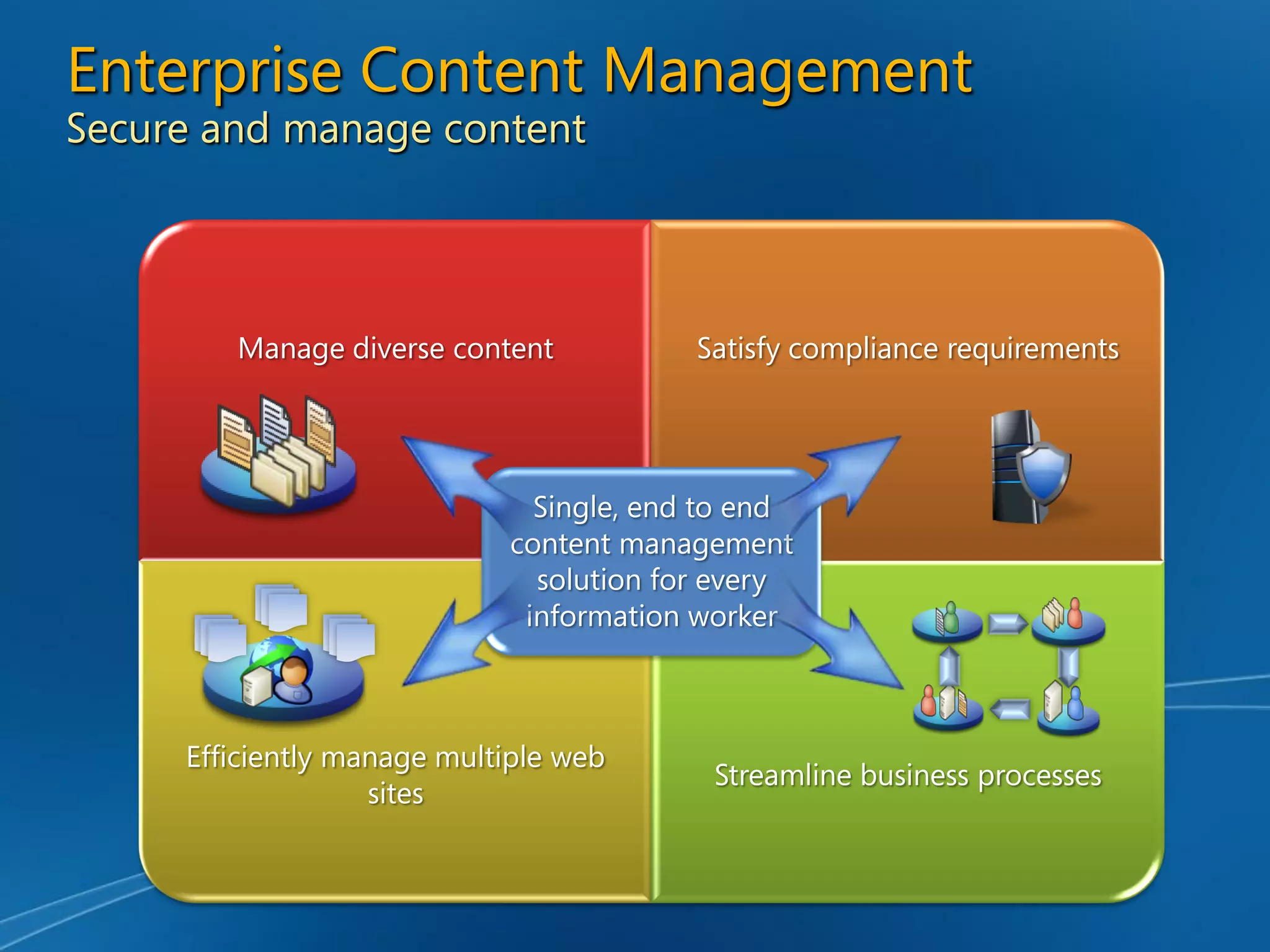 Enterprise Content Management
Secure and manage content

Manage diverse content

Satisfy compliance requirements

Single, end to end content management solution for every information worker

Efficiently manage multiple web sites

Streamline business processes